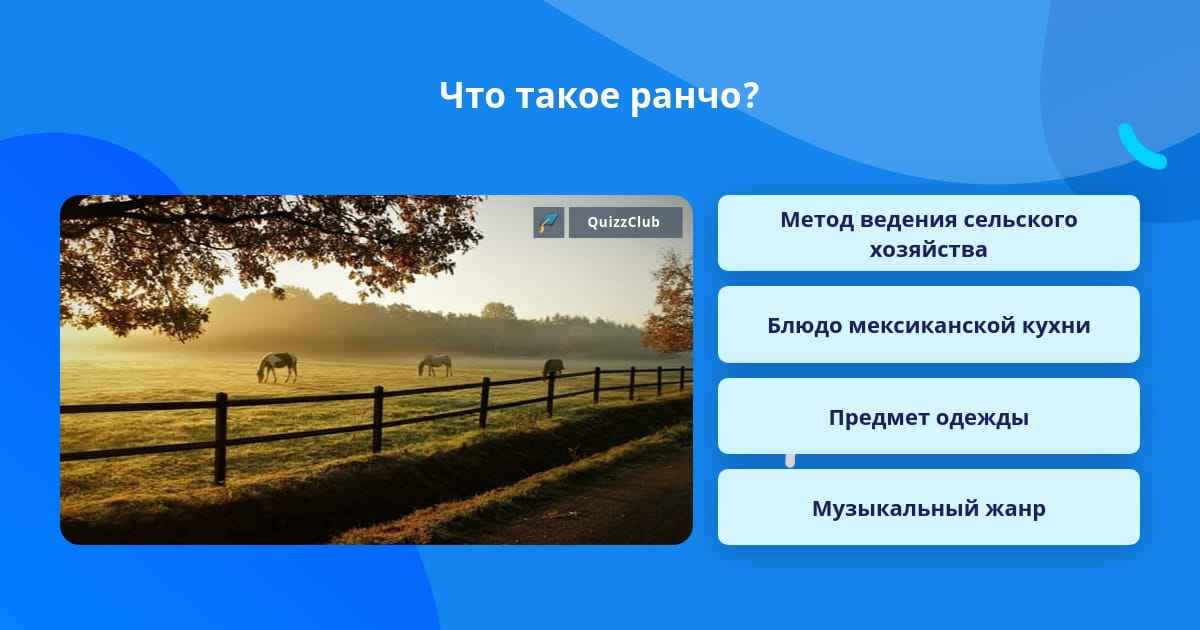 Что такое ранчо?

QuizzClub

Метод ведения сельского хозяйства

Блюдо мексиканской кухни

Предмет одежды

Музыкальный жанр